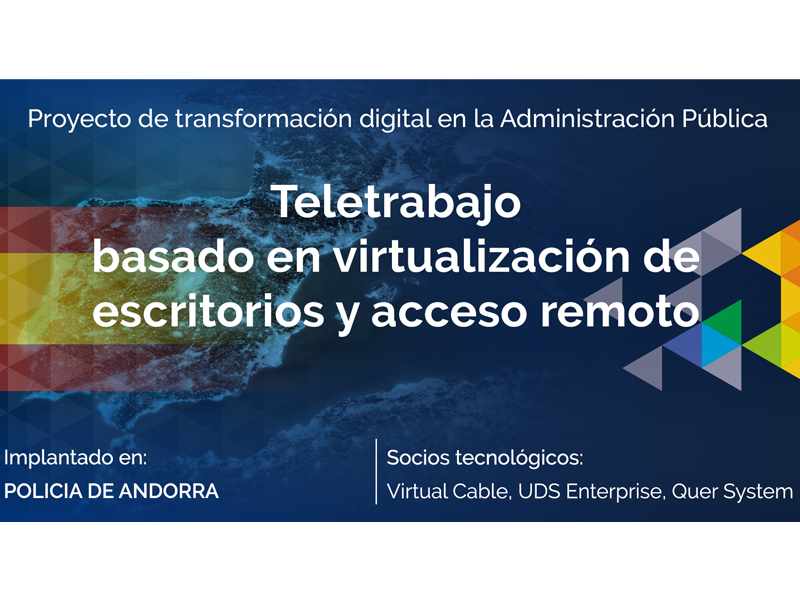 Proyecto de transformación digital en la Administración Pública

Teletrabajo
basado en virtualización de escritorios y acceso remoto

Implantado en:
POLICIA DE ANDORRA

Socios tecnológicos:
Virtual Cable, UDS Enterprise, Quer System